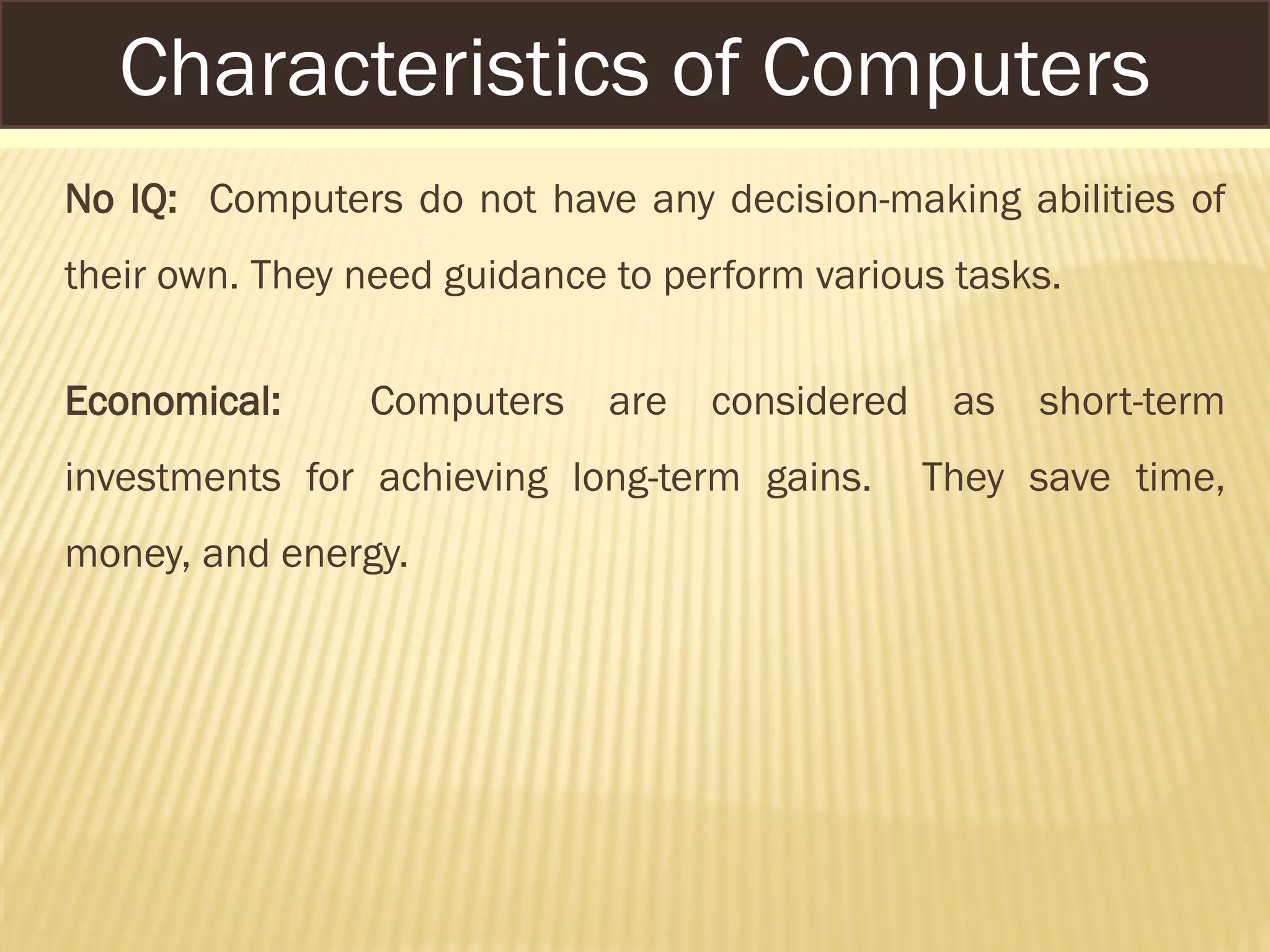 Characteristics of Computers

No IQ: Computers do not have any decision-making abilities of their own. They need guidance to perform various tasks.

Economical: Computers are considered as short-term investments for achieving long-term gains. They save time, money, and energy.